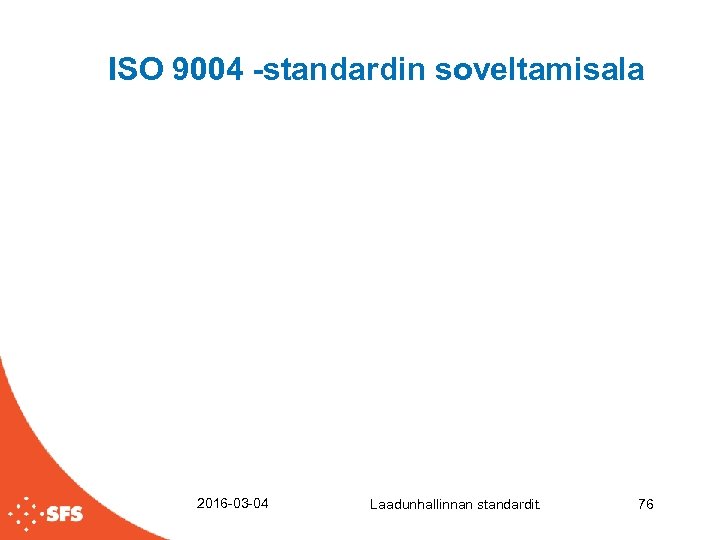 ISO 9004 -standardin soveltamisala

SFS

2016-03-04

Laadunhallinnan standardit

76